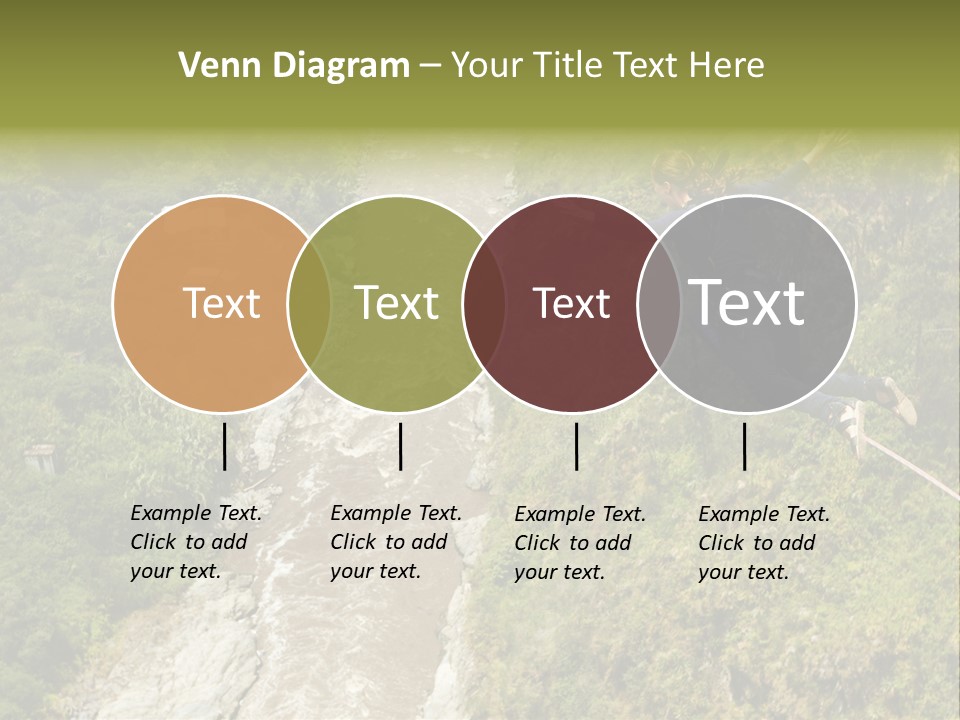 Venn Diagram – Your Title Text Here

Text

Text

Text

Text

Example Text. Click to add your text.

Example Text. Click to add your text.

Example Text. Click to add your text.

Example Text. Click to add your text.